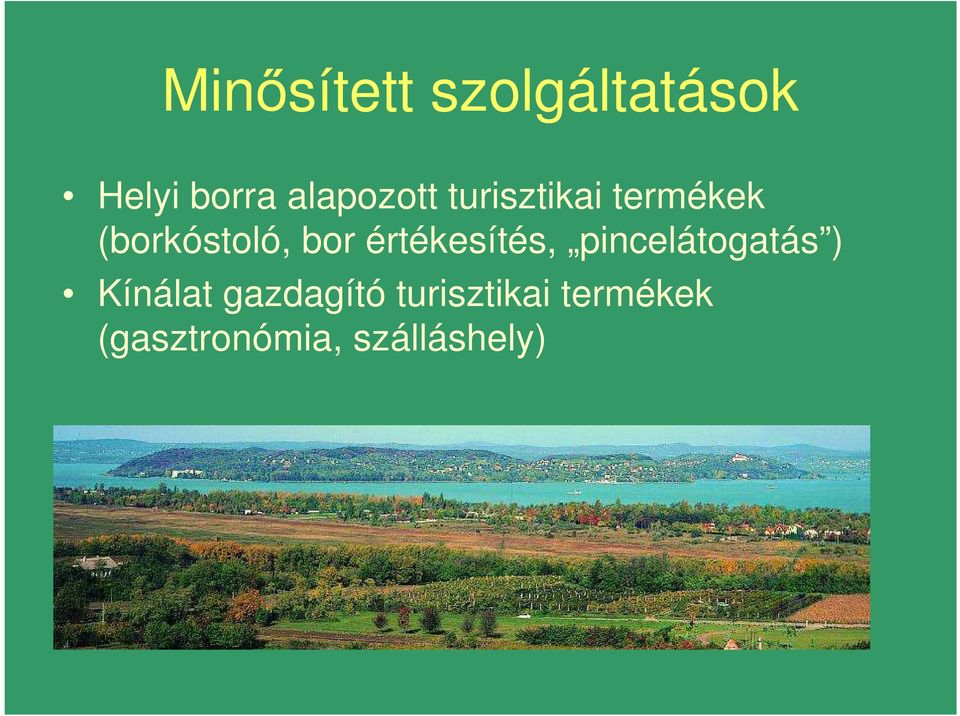 Minősített szolgáltatások

• Helyi borra alapozott turisztikai termékek (borkóstoló, bor értékesítés, „pincelátogatás”)
• Kínálat gazdagító turisztikai termékek (gasztronómia, szálláshely)